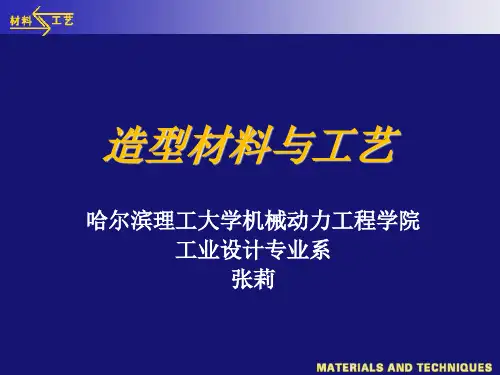 材料 工艺

造型材料与工艺

哈尔滨理工大学机械动力工程学院
工业设计专业系
张莉

MATERIALS AND TECHNIQUES